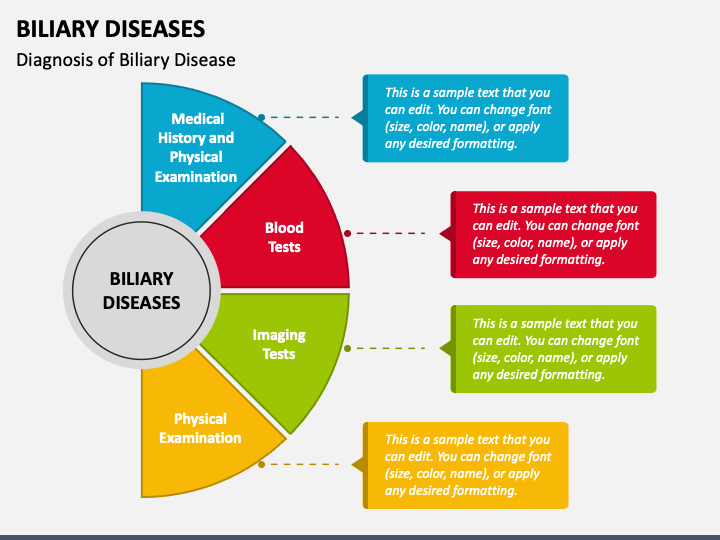 BILIARY DISEASES

Diagnosis of Biliary Disease

BILIARY DISEASES

Medical History and Physical Examination

This is a sample text that you can edit. You can change font (size, color, name), or apply any desired formatting.

Blood Tests

This is a sample text that you can edit. You can change font (size, color, name), or apply any desired formatting.

Imaging Tests

This is a sample text that you can edit. You can change font (size, color, name), or apply any desired formatting.

Physical Examination

This is a sample text that you can edit. You can change font (size, color, name), or apply any desired formatting.